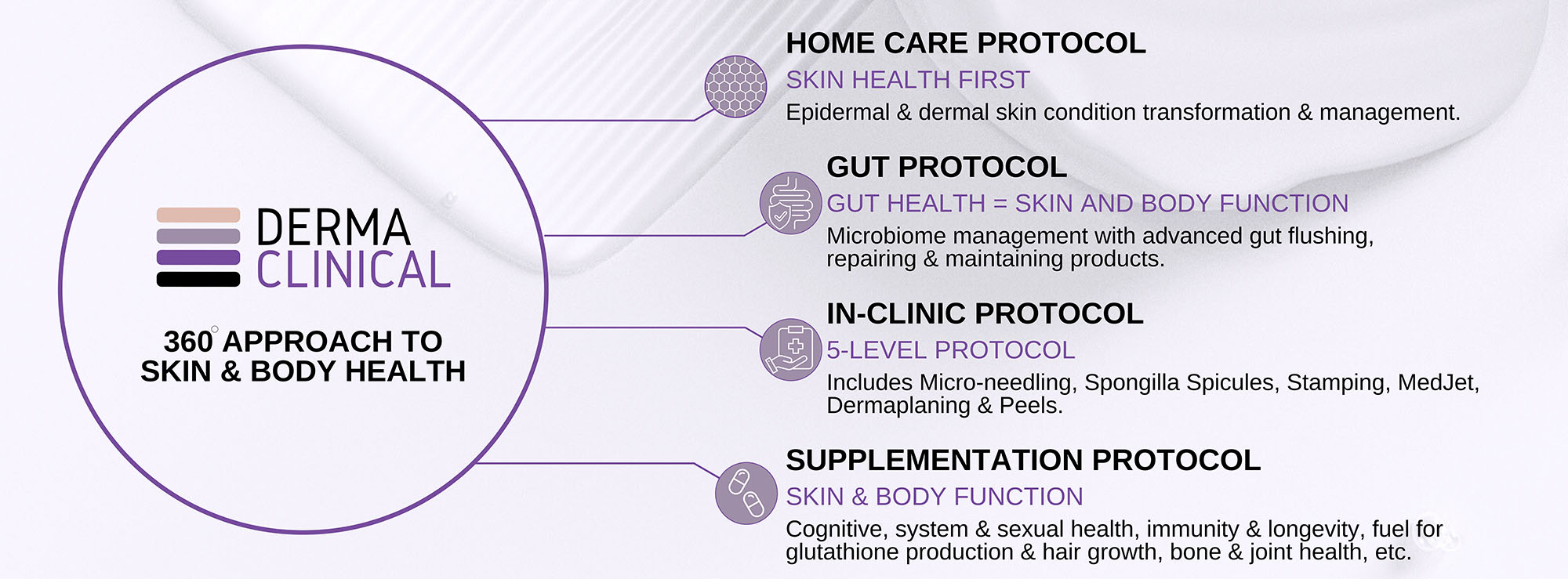 DERMA CLINICAL

360° APPROACH TO SKIN & BODY HEALTH

HOME CARE PROTOCOL
SKIN HEALTH FIRST
Epidermal & dermal skin condition transformation & management.

GUT PROTOCOL
GUT HEALTH = SKIN AND BODY FUNCTION
Microbiome management with advanced gut flushing, repairing & maintaining products.

IN-CLINIC PROTOCOL
5-LEVEL PROTOCOL
Includes Micro-needling, Spongilla Spicules, Stamping, MedJet, Dermaplaning & Peels.

SUPPLEMENTATION PROTOCOL
SKIN & BODY FUNCTION
Cognitive, system & sexual health, immunity & longevity, fuel for glutathione production & hair growth, bone & joint health, etc.